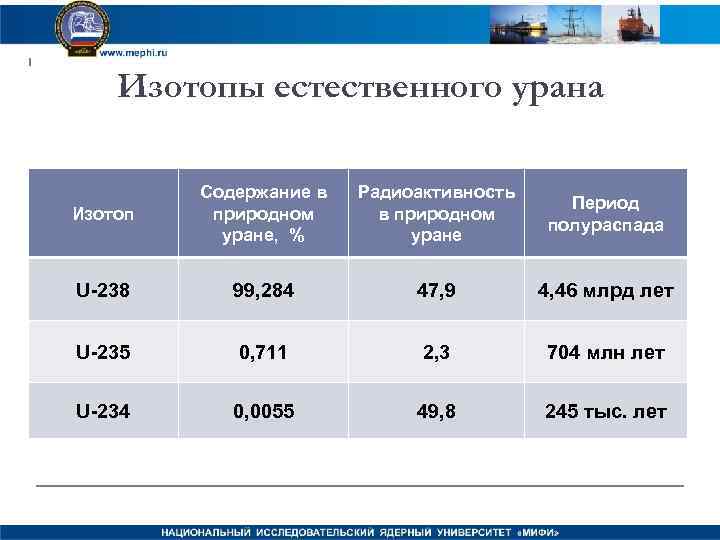 www.mephi.ru

Изотопы естественного урана

| Изотоп | Содержание в природном уране, % | Радиоактивность в природном уране | Период полураспада |
|---|---|---|---|
| U-238 | 99,284 | 47,9 | 4,46 млрд лет |
| U-235 | 0,711 | 2,3 | 704 млн лет |
| U-234 | 0,0055 | 49,8 | 245 тыс. лет |

НАЦИОНАЛЬНЫЙ ИССЛЕДОВАТЕЛЬСКИЙ ЯДЕРНЫЙ УНИВЕРСИТЕТ «МИФИ»